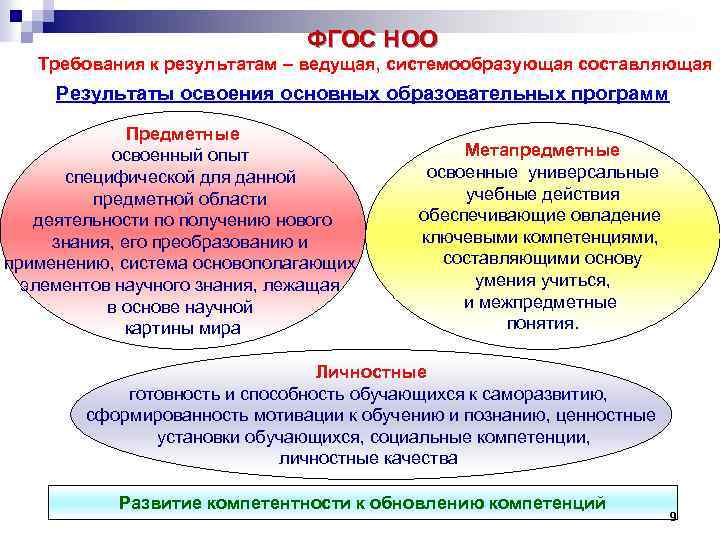 ФГОС НОО

Требования к результатам – ведущая, системообразующая составляющая

Результаты освоения основных образовательных программ

Предметные
освоенный опыт специфической для данной предметной области деятельности по получению нового знания, его преобразованию и применению, система основополагающих элементов научного знания, лежащая в основе научной картины мира

Метапредметные
освоенные универсальные учебные действия обеспечивающие овладение ключевыми компетенциями, составляющими основу умения учиться, и межпредметные понятия.

Личностные
готовность и способность обучающихся к саморазвитию, сформированность мотивации к обучению и познанию, ценностные установки обучающихся, социальные компетенции, личностные качества

Развитие компетентности к обновлению компетенций

9